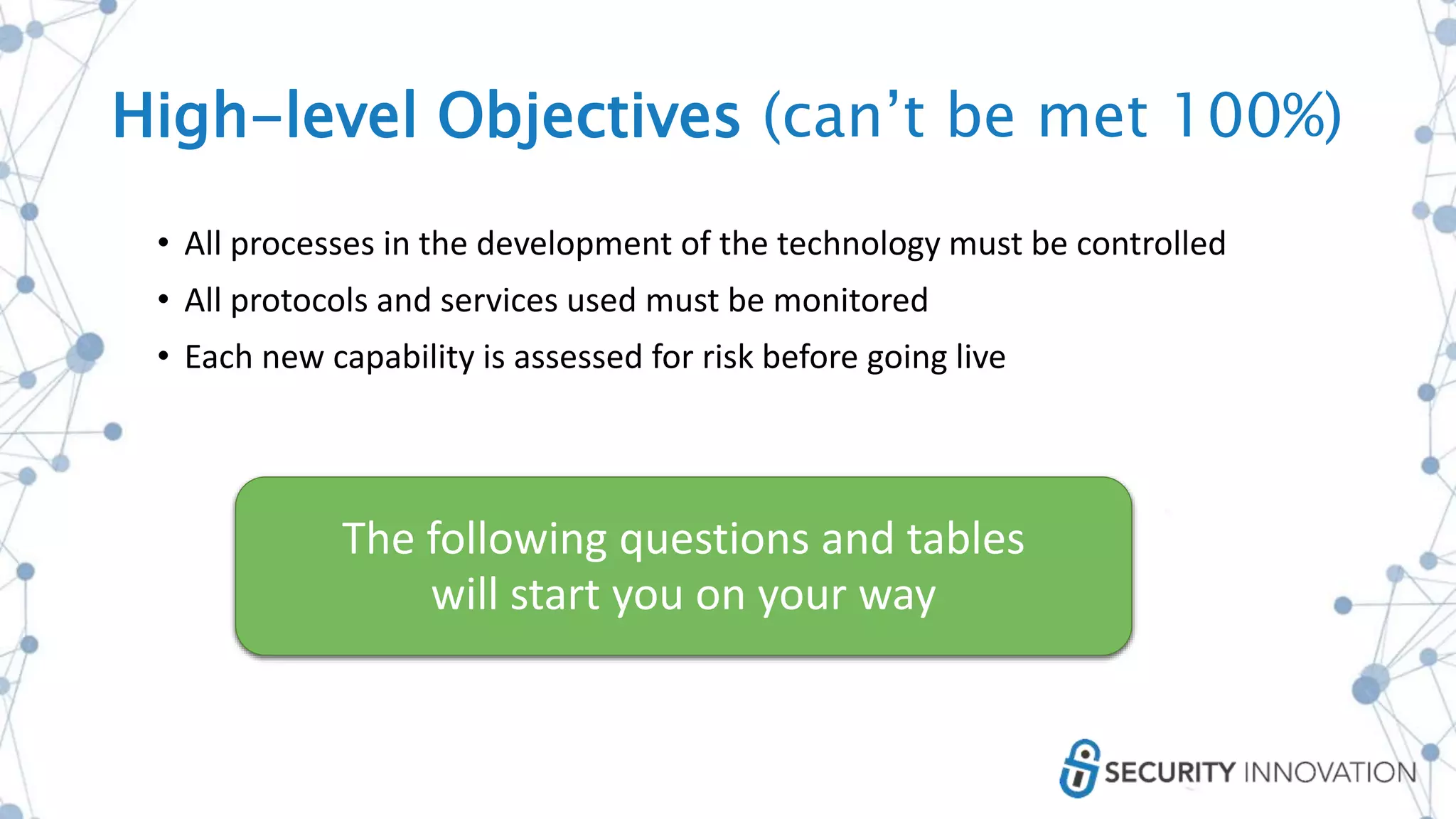 High-level Objectives (can't be met 100%)

• All processes in the development of the technology must be controlled
• All protocols and services used must be monitored
• Each new capability is assessed for risk before going live

The following questions and tables will start you on your way

SECURITY INNOVATION